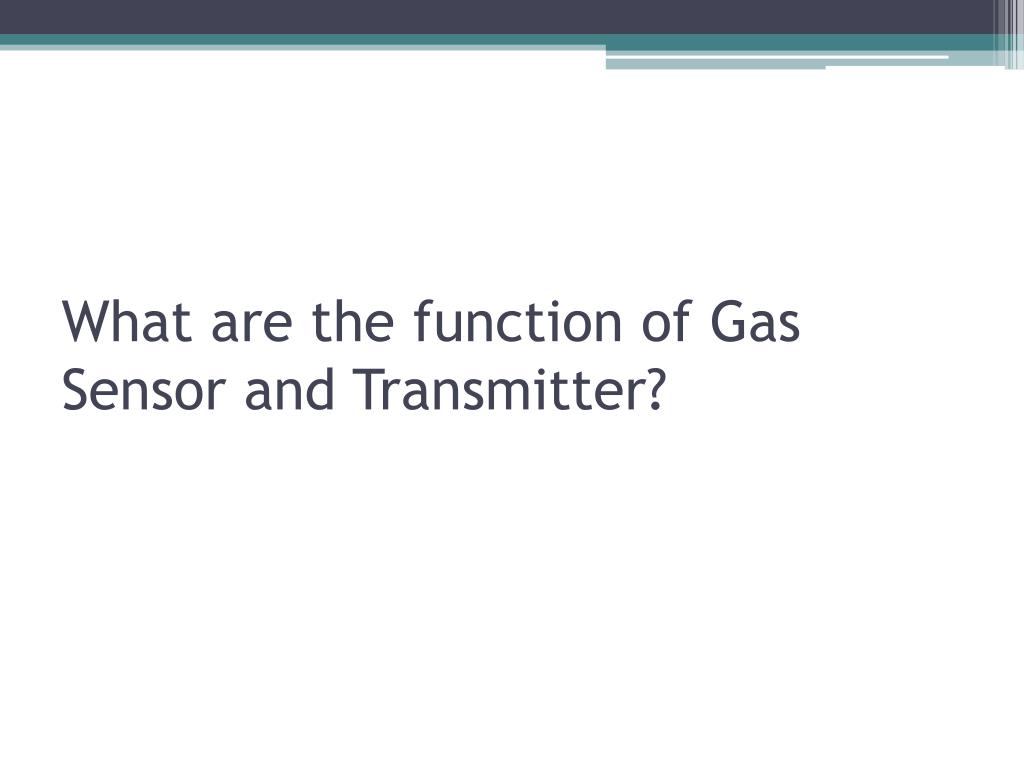 What are the function of Gas Sensor and Transmitter?